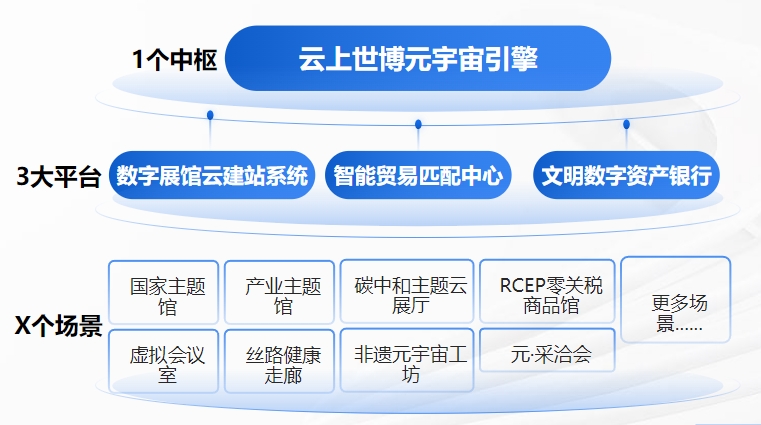 1个中枢

云上世博元宇宙引擎

3大平台

数字展馆云建站系统

智能贸易匹配中心

文明数字资产银行

X个场景

国家主题馆

产业主题馆

碳中和主题云展厅

RCEP零关税商品馆

更多场景……

虚拟会议室

丝路健康走廊

非遗元宇宙工坊

元·采洽会